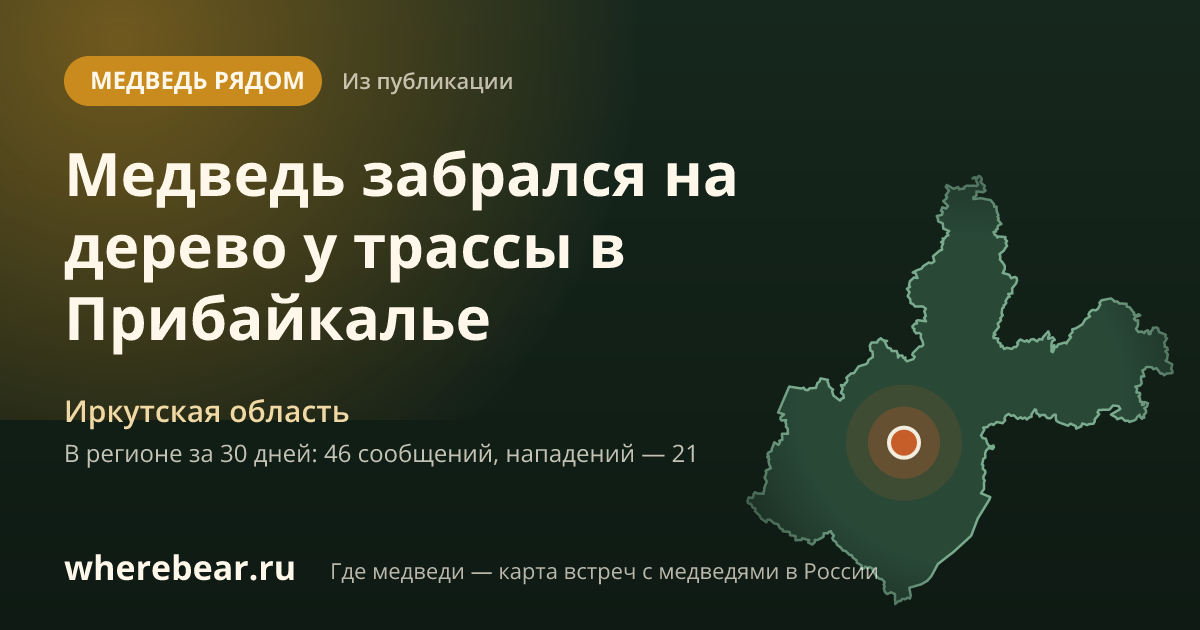 МЕДВЕДЬ РЯДОМ Из публикации

Медведь забрался на дерево у трассы в Прибайкалье

Иркутская область

В регионе за 30 дней: 46 сообщений, нападений — 21

wherebear.ru Где медведи — карта встреч с медведями в России